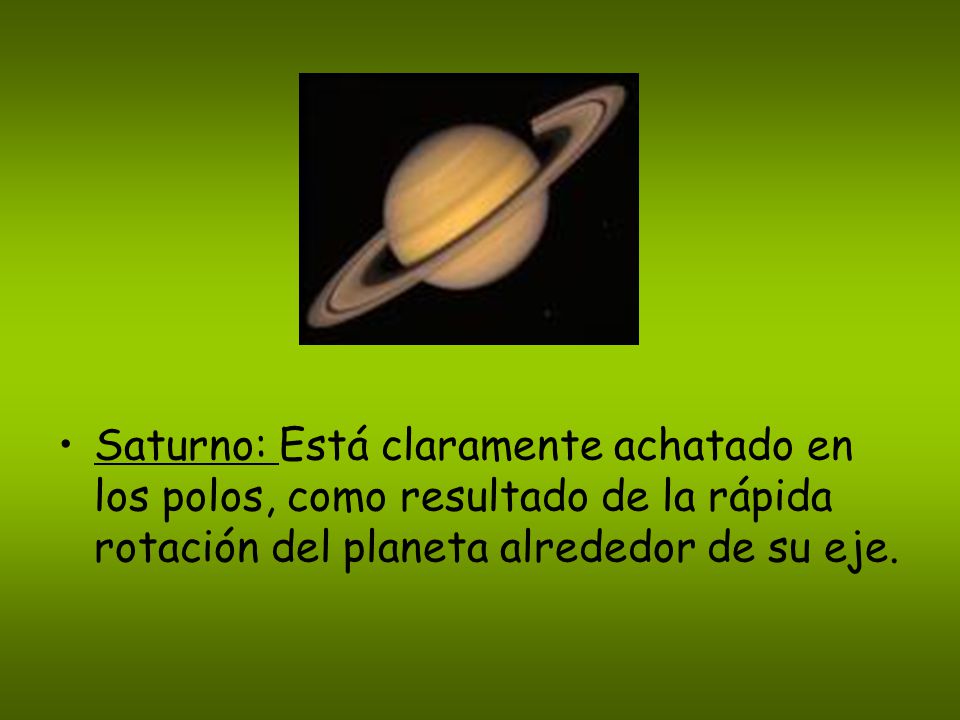 • Saturno: Está claramente achatado en los polos, como resultado de la rápida rotación del planeta alrededor de su eje.